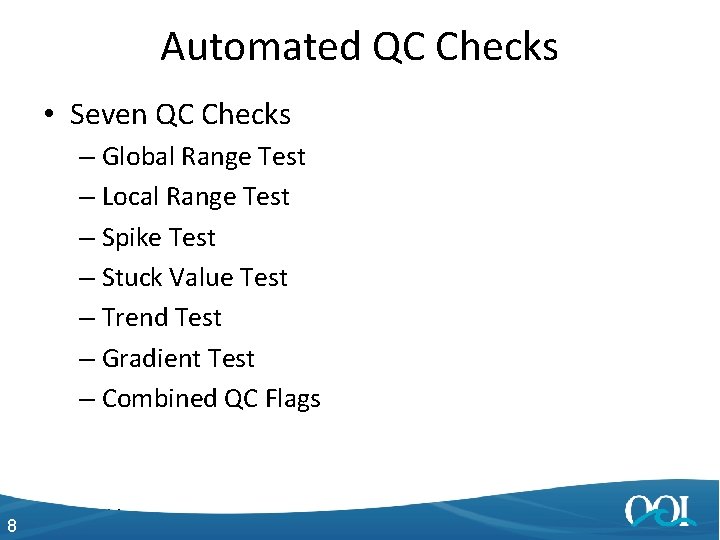 Automated QC Checks

• Seven QC Checks
– Global Range Test
– Local Range Test
– Spike Test
– Stuck Value Test
– Trend Test
– Gradient Test
– Combined QC Flags

8

OOI